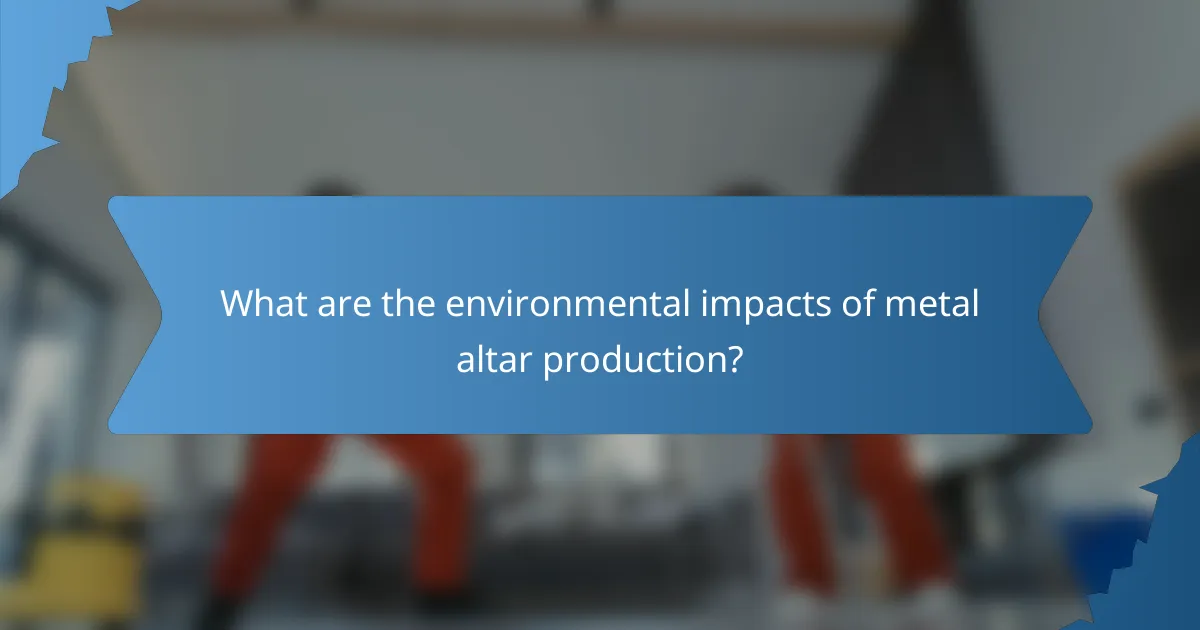 What are the environmental impacts of metal altar production?